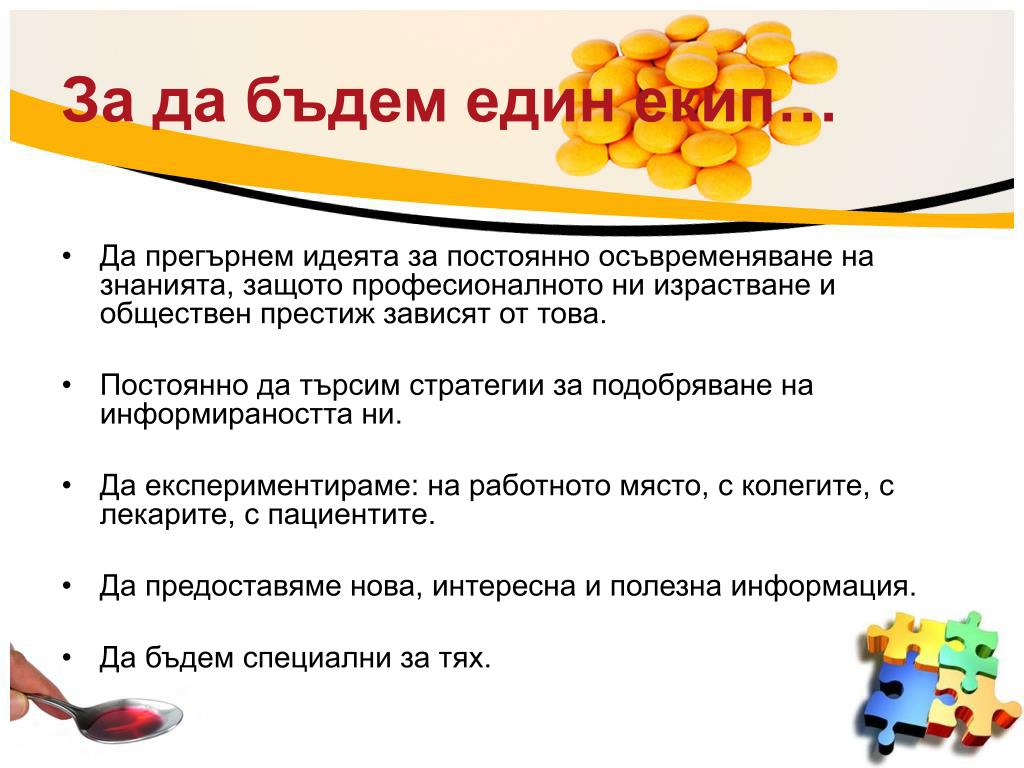 За да бъдем един екип…

• Да прегърнем идеята за постоянно осъвременяване на знанията, защото професионалното ни израстване и обществен престиж зависят от това.

• Постоянно да търсим стратегии за подобряване на информираността ни.

• Да експериментираме: на работното място, с колегите, с лекарите, с пациентите.

• Да предоставяме нова, интересна и полезна информация.

• Да бъдем специални за тях.